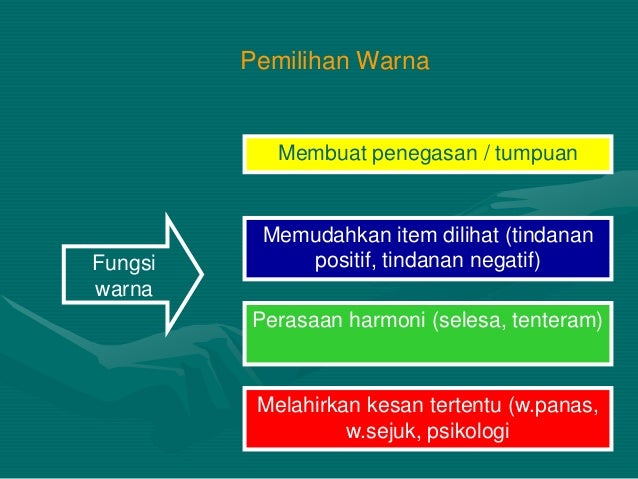 Pemilihan Warna

Fungsi warna

Membuat penegasan / tumpuan

Memudahkan item dilihat (tindanan positif, tindanan negatif)

Perasaan harmoni (selesa, tenteram)

Melahirkan kesan tertentu (w.panas, w.sejuk, psikologi